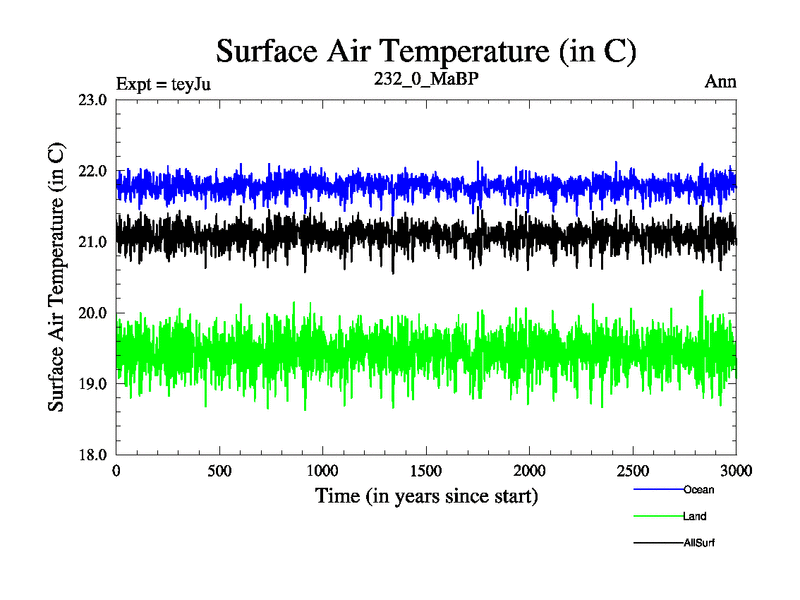 Surface Air Temperature (in C)

Expt = teyJu

232_0_MaBP

Ann

Surface Air Temperature (in C)

23.0
22.0
21.0
20.0
19.0
18.0

0
500
1000
1500
2000
2500
3000

Time (in years since start)

Ocean
Land
AllSurf